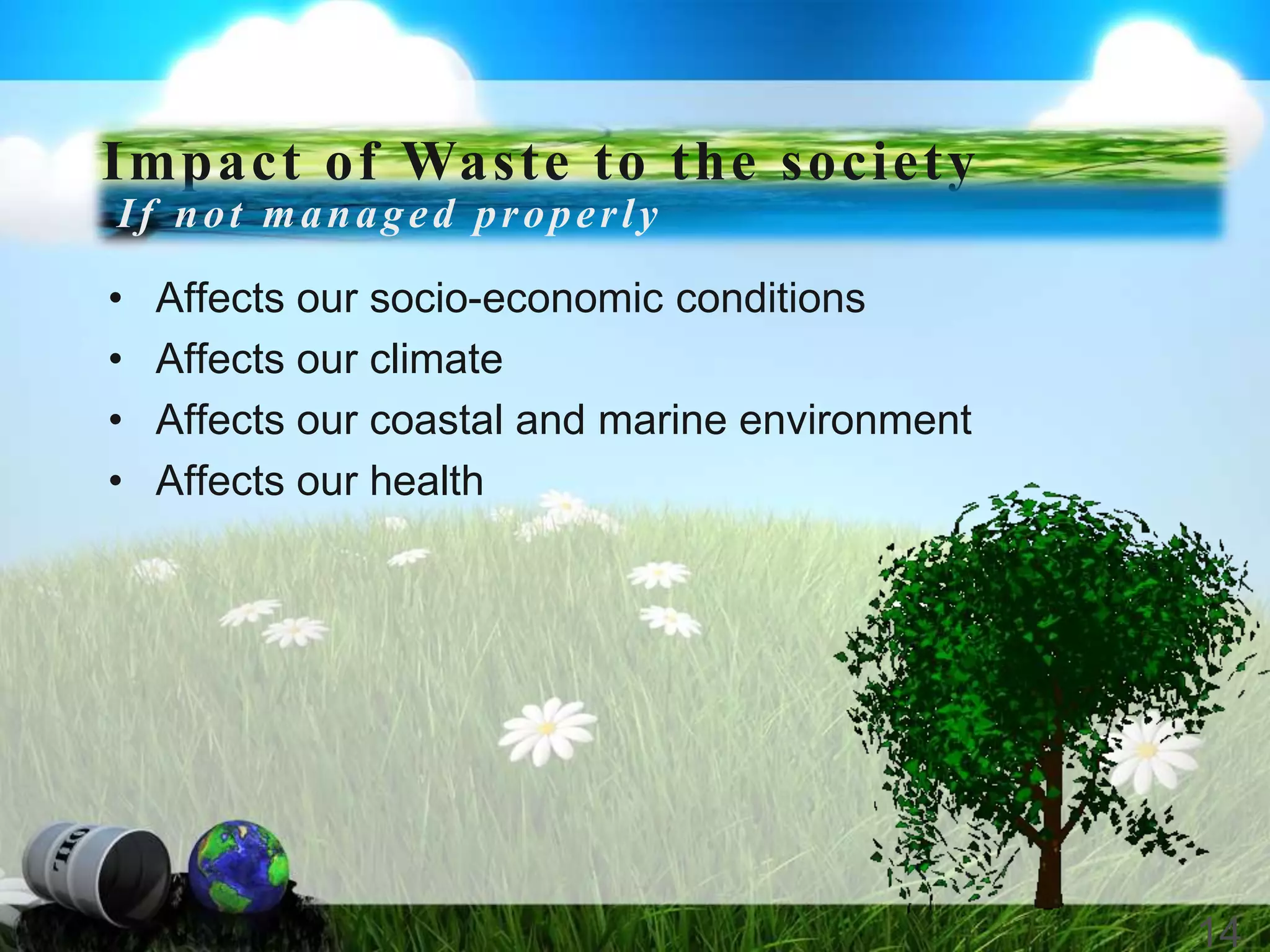 Impact of Waste to the society
If not managed properly

• Affects our socio-economic conditions
• Affects our climate
• Affects our coastal and marine environment
• Affects our health

OIL

14